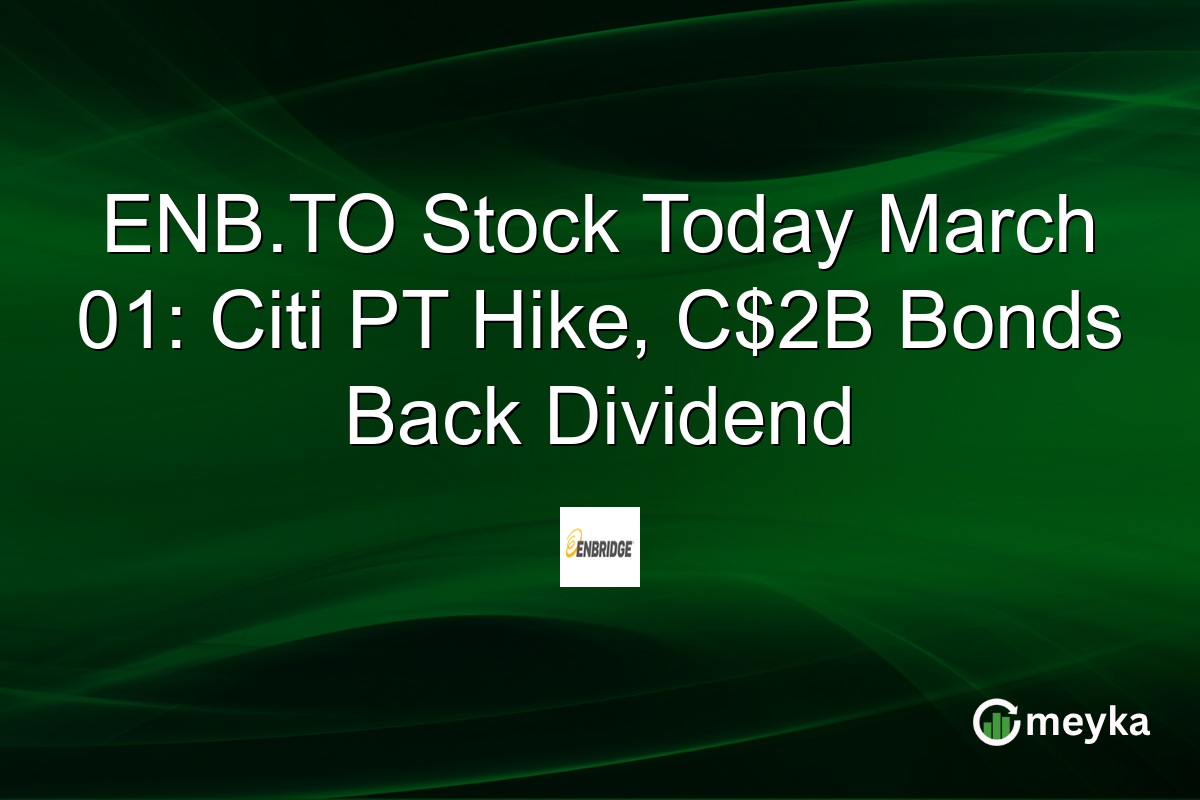 ENB.TO Stock Today March 01: Citi PT Hike, C$2B Bonds Back Dividend

ENBRIDGE

meyka